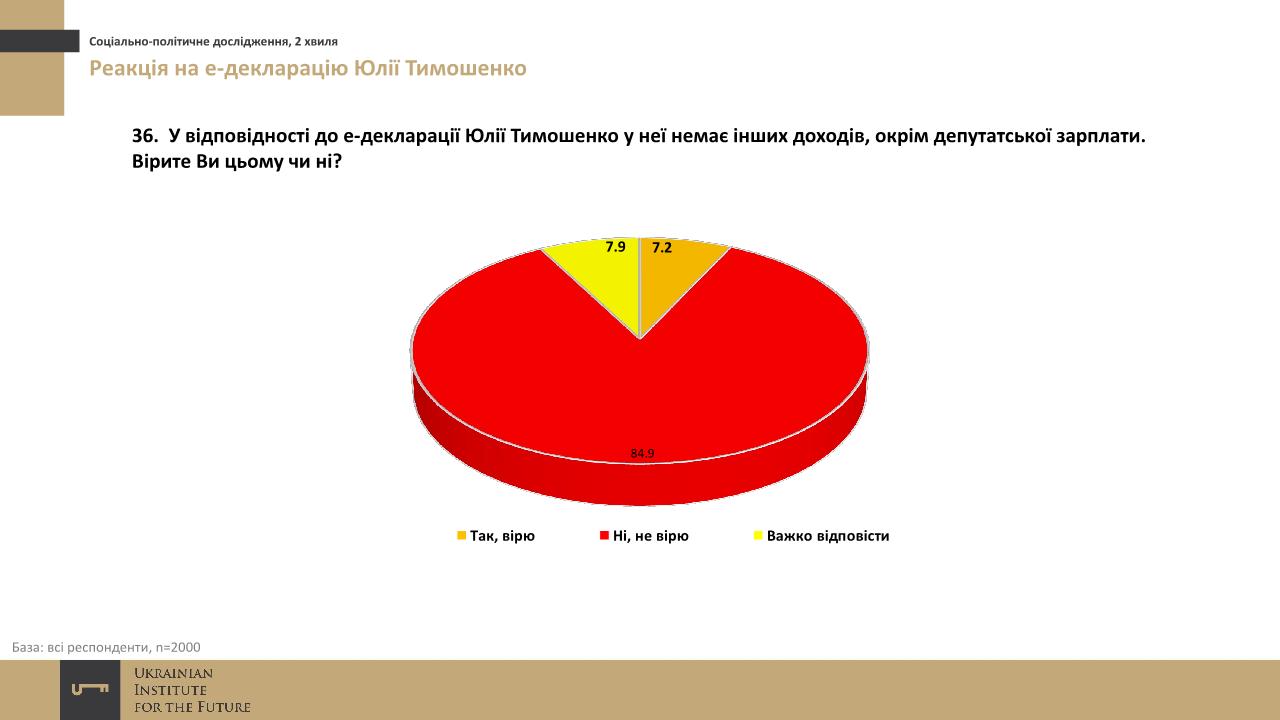 Соціально-політичне дослідження, 2 хвиля

Реакція на е-декларацію Юлії Тимошенко

36. У відповідності до е-декларації Юлії Тимошенко у неї немає інших доходів, окрім депутатської зарплати. Вірите Ви цьому чи ні?

7.9
7.2
84.9

Так, вірю
Ні, не вірю
Важко відповісти

База: всі респонденти, n=2000

UKRAINIAN
INSTITUTE
FOR THE FUTURE